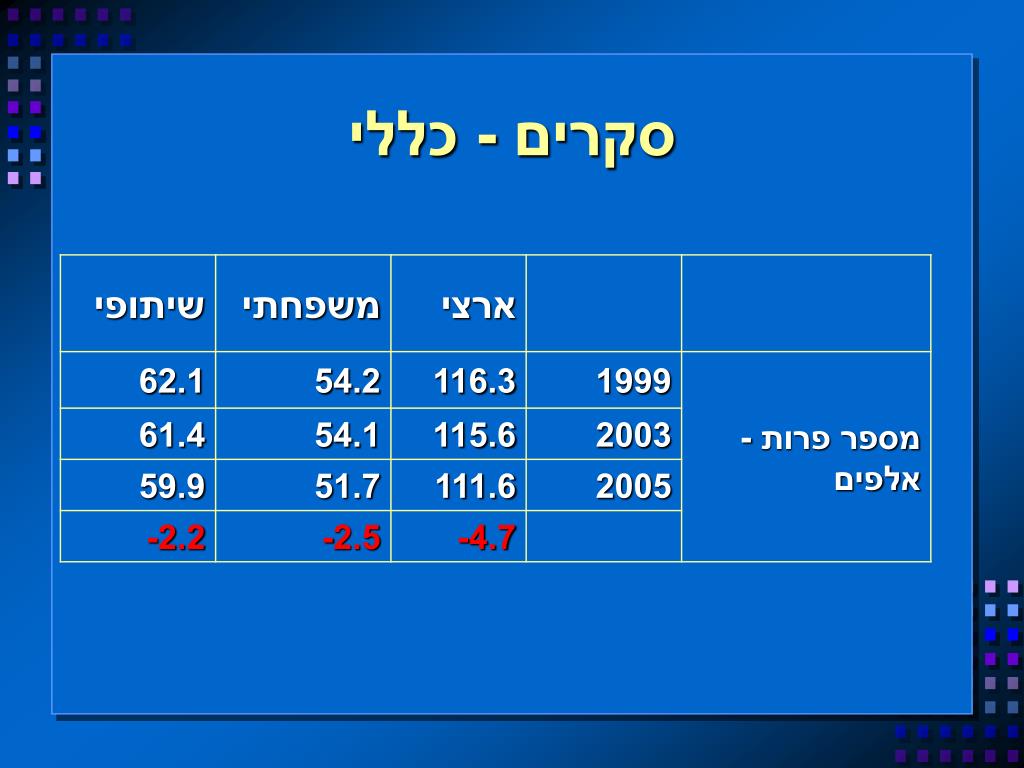 סקרים - כללי

| | | ארצי | משפחתי | שיתופי |
|---|---|---|---|---|
| מספר פרות - אלפים | 1999 | 116.3 | 54.2 | 62.1 |
| | 2003 | 115.6 | 54.1 | 61.4 |
| | 2005 | 111.6 | 51.7 | 59.9 |
| | | -4.7 | -2.5 | -2.2 |